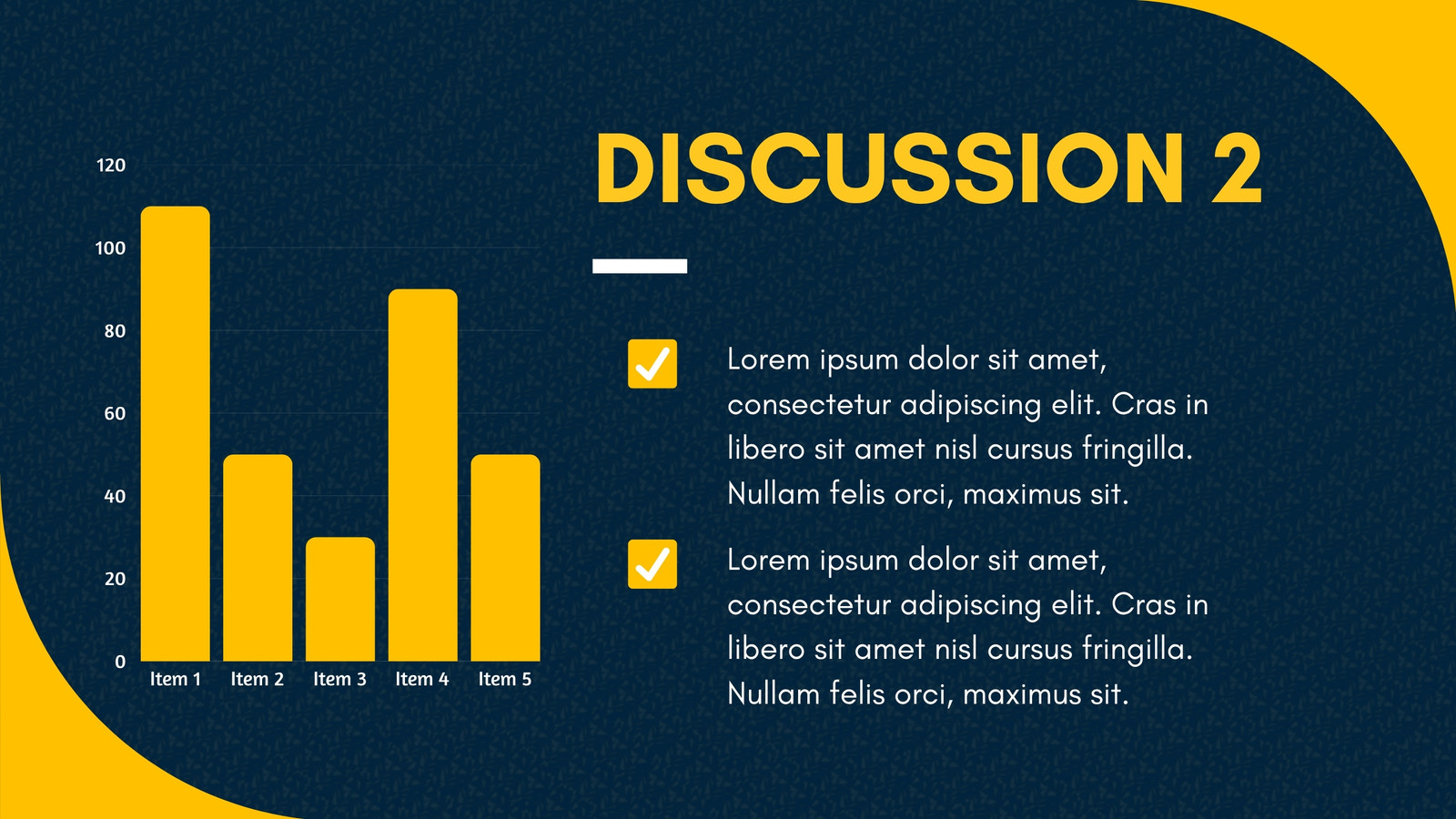 120
100
80
60
40
20
0
Item 1 Item 2 Item 3 Item 4 Item 5

DISCUSSION 2

Lorem ipsum dolor sit amet, consectetur adipiscing elit. Cras in libero sit amet nisl cursus fringilla. Nullam felis orci, maximus sit.

Lorem ipsum dolor sit amet, consectetur adipiscing elit. Cras in libero sit amet nisl cursus fringilla. Nullam felis orci, maximus sit.